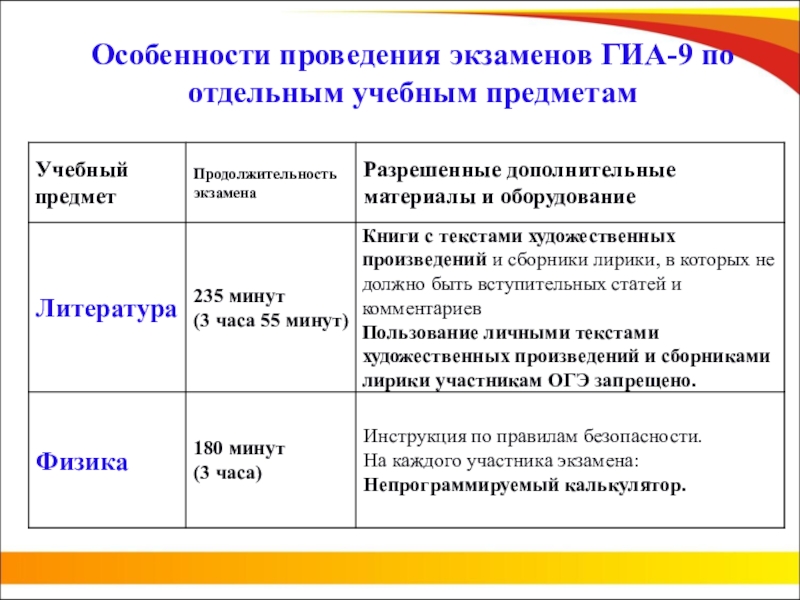 Особенности проведения экзаменов ГИА-9 по отдельным учебным предметам

| Учебный предмет | Продолжительность экзамена | Разрешенные дополнительные материалы и оборудование |
|---|---|---|
| Литература | 235 минут (3 часа 55 минут) | Книги с текстами художественных произведений и сборники лирики, в которых не должно быть вступительных статей и комментариев Пользование личными текстами художественных произведений и сборниками лирики участникам ОГЭ запрещено. |
| Физика | 180 минут (3 часа) | Инструкция по правилам безопасности. На каждого участника экзамена: Непрограммируемый калькулятор. |